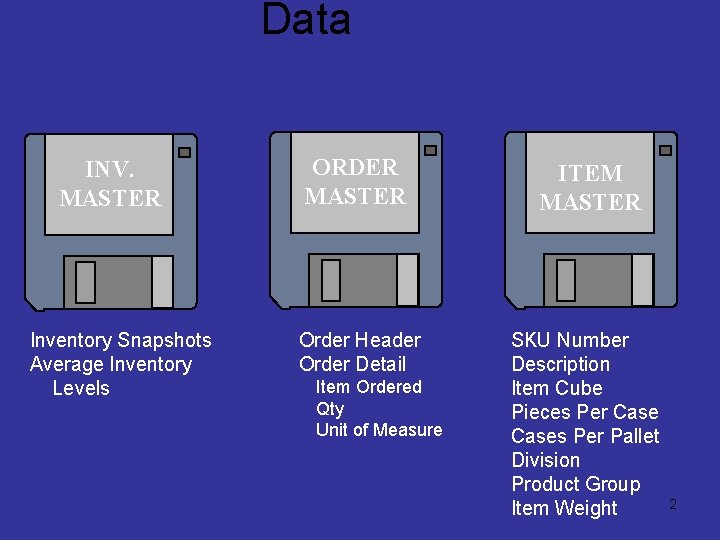 Data

INV. MASTER

ORDER MASTER

ITEM MASTER

Inventory Snapshots
Average Inventory Levels

Order Header
Order Detail
Item Ordered
Qty
Unit of Measure

SKU Number
Description
Item Cube
Pieces Per Case
Cases Per Pallet
Division
Product Group
Item Weight

2